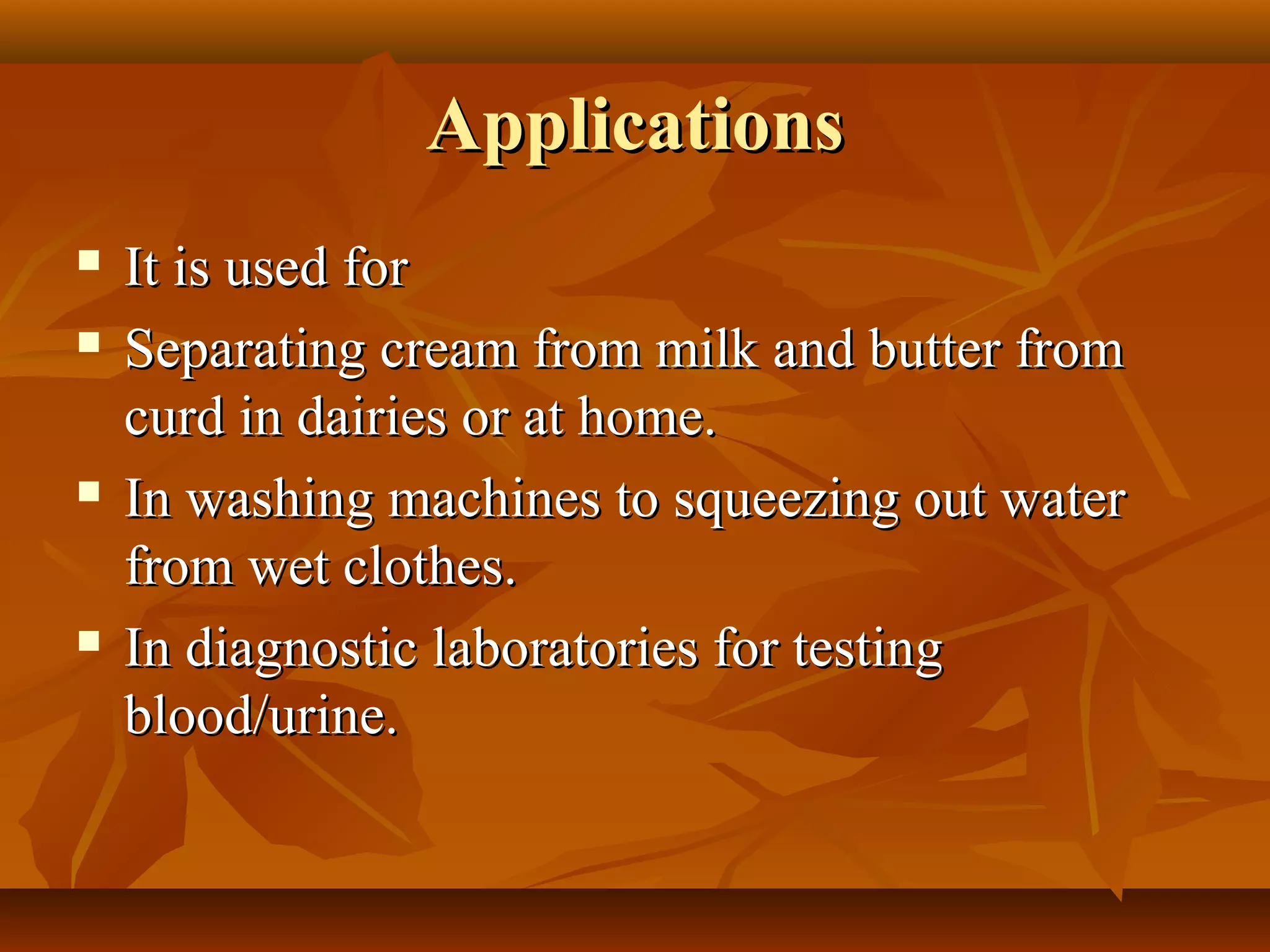 Applications

▪ It is used for

▪ Separating cream from milk and butter from curd in dairies or at home.

▪ In washing machines to squeezing out water from wet clothes.

▪ In diagnostic laboratories for testing blood/urine.